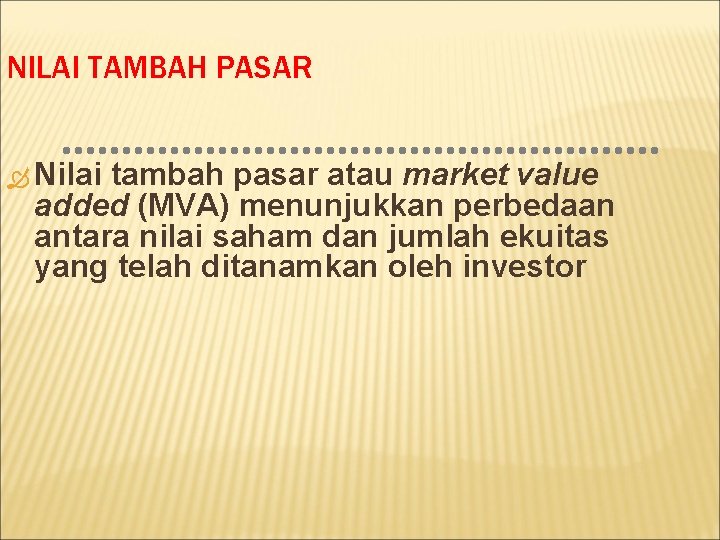 NILAI TAMBAH PASAR

Nilai tambah pasar atau market value added (MVA) menunjukkan perbedaan antara nilai saham dan jumlah ekuitas yang telah ditanamkan oleh investor